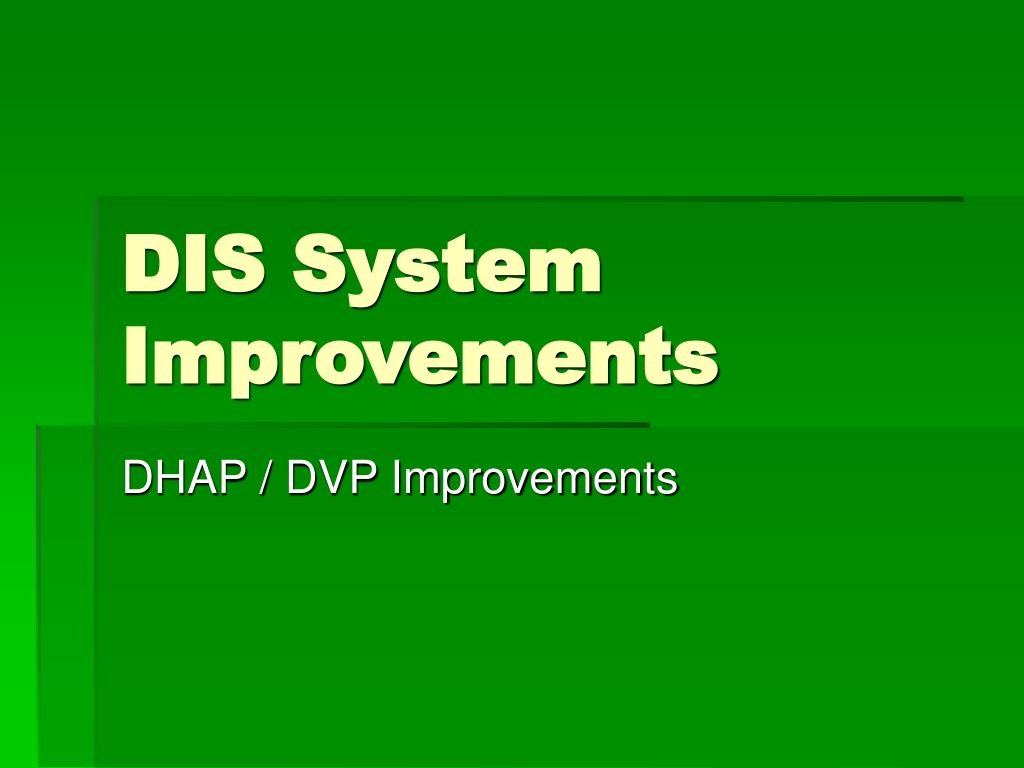 DIS System Improvements

DHAP / DVP Improvements